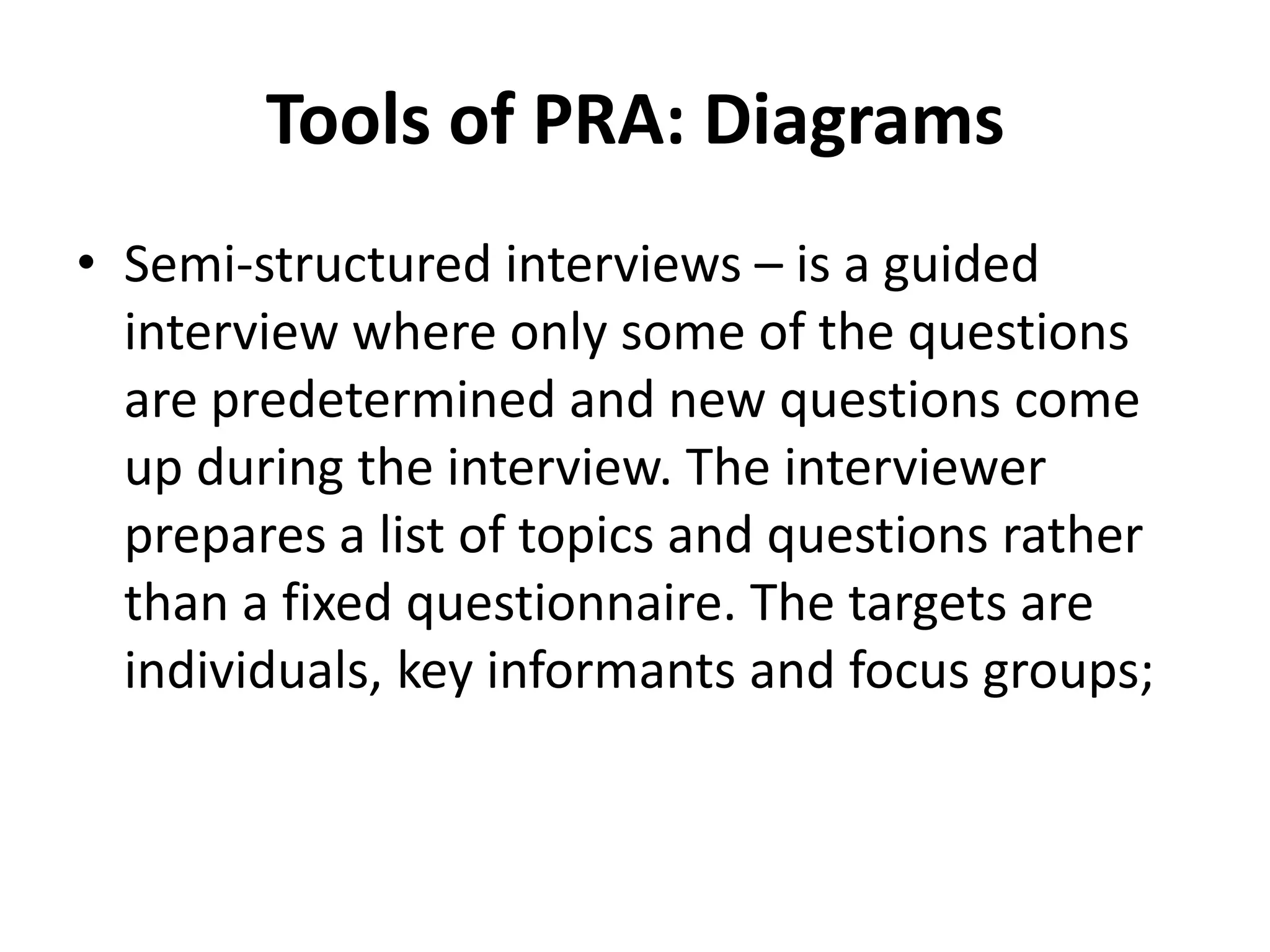 Tools of PRA: Diagrams

• Semi-structured interviews – is a guided interview where only some of the questions are predetermined and new questions come up during the interview. The interviewer prepares a list of topics and questions rather than a fixed questionnaire. The targets are individuals, key informants and focus groups;